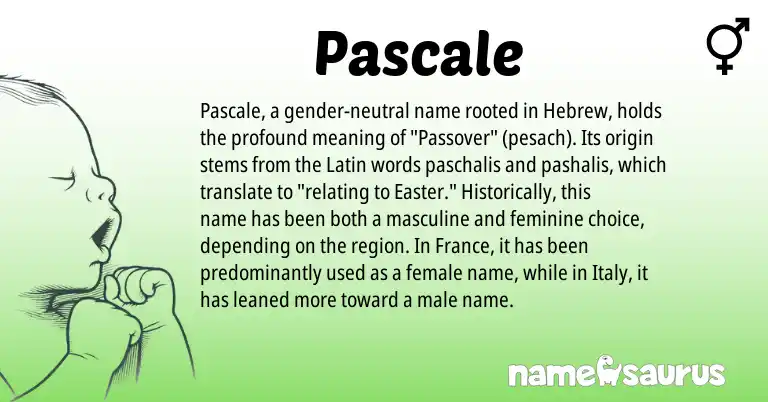 Pascale

⚥

Pascale, a gender-neutral name rooted in Hebrew, holds the profound meaning of "Passover" (pesach). Its origin stems from the Latin words paschalis and pashalis, which translate to "relating to Easter." Historically, this name has been both a masculine and feminine choice, depending on the region. In France, it has been predominantly used as a female name, while in Italy, it has leaned more toward a male name.

namesaurus